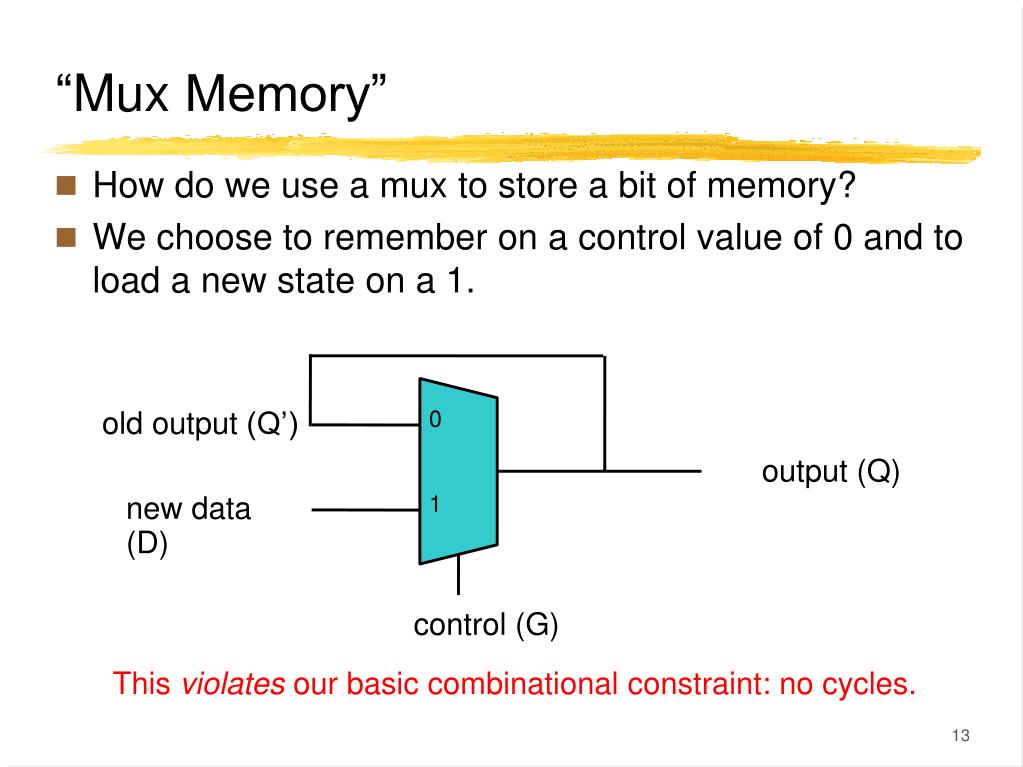 “Mux Memory”

How do we use a mux to store a bit of memory?

We choose to remember on a control value of 0 and to load a new state on a 1.

old output (Q’)

0

new data (D)

1

output (Q)

control (G)

This violates our basic combinational constraint: no cycles.

13